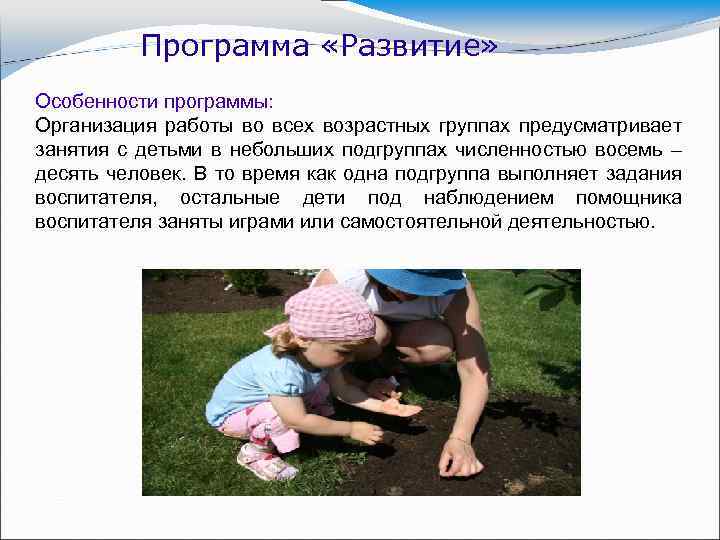 Программа «Развитие»

Особенности программы:
Организация работы во всех возрастных группах предусматривает занятия с детьми в небольших подгруппах численностью восемь – десять человек. В то время как одна подгруппа выполняет задания воспитателя, остальные дети под наблюдением помощника воспитателя заняты играми или самостоятельной деятельностью.